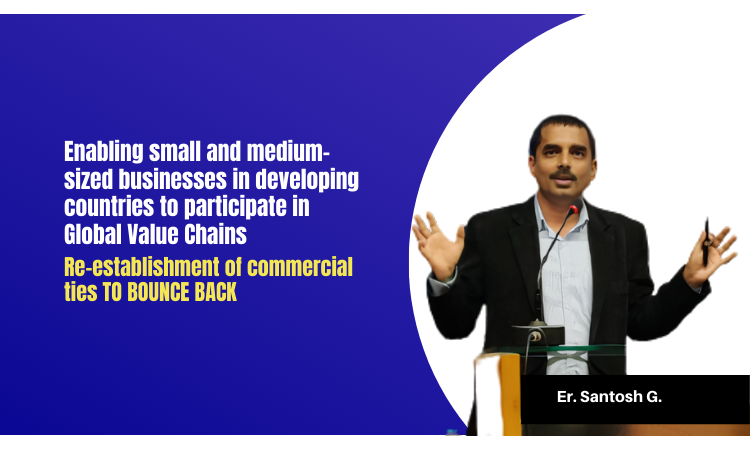 Enabling small and medium-sized businesses in developing countries to participate in Global Value Chains

Re-establishment of commercial ties TO BOUNCE BACK

Er. Santosh G.